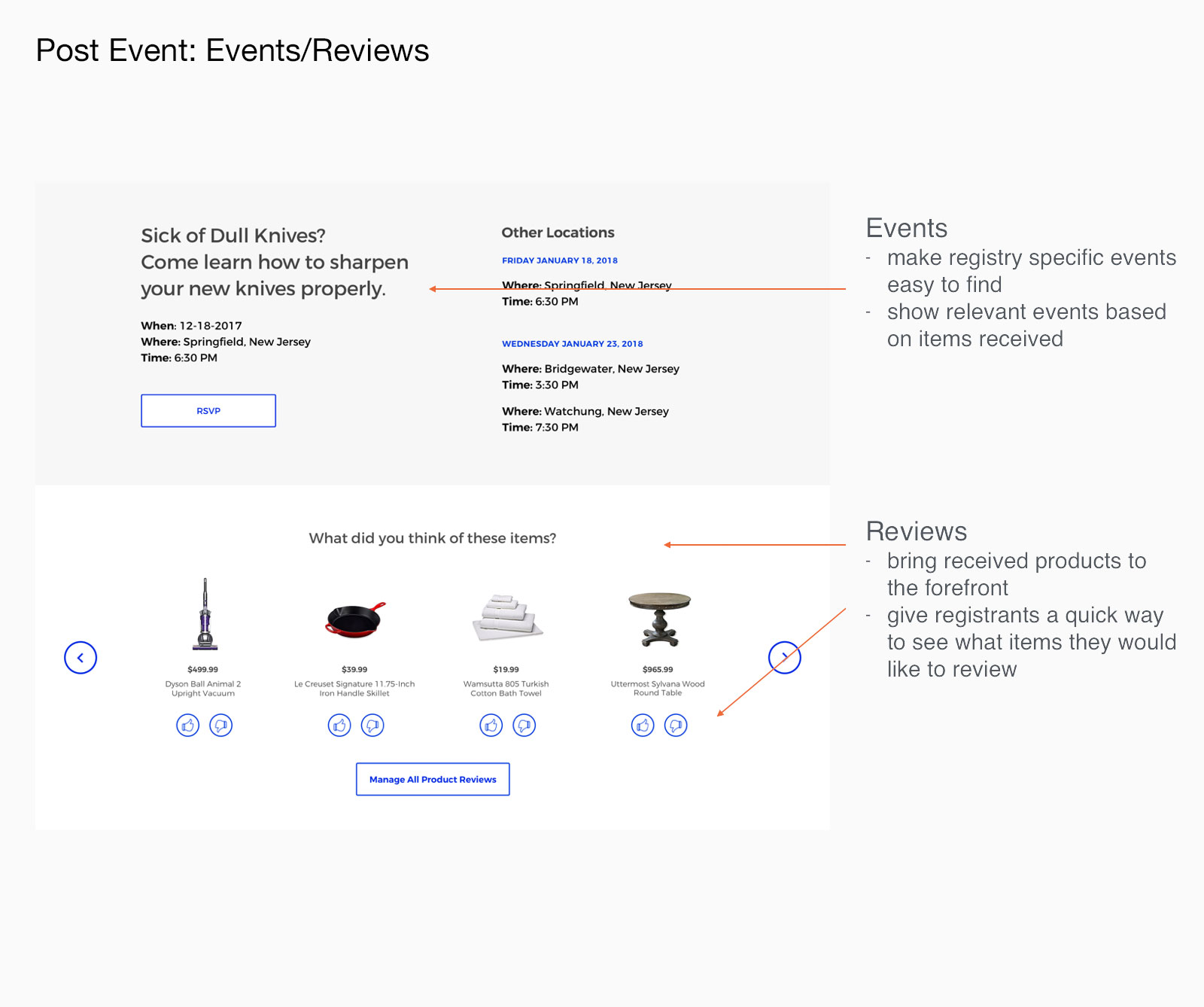 Post Event: Events/Reviews

Sick of Dull Knives? Come learn how to sharpen your new knives properly.

When: 12-18-2017
Where: Springfield, New Jersey
Time: 6:30 PM

RSVP

Other Locations

FRIDAY JANUARY 18, 2018

Where: Springfield, New Jersey
Time: 6:30 PM

WEDNESDAY JANUARY 23, 2018

Where: Bridgewater, New Jersey
Time: 3:30 PM

Where: Watchung, New Jersey
Time: 7:30 PM

Events
- make registry specific events easy to find
- show relevant events based on items received

What did you think of these items?

$499.99
Dyson Ball Animal 2 Upright Vacuum

$39.99
Le Creuset Signature 11.75-Inch Iron Handle Skillet

$19.99
Wamsutta 805 Turkish Cotton Bath Towel

$965.99
Uttermost Sylvana Wood Round Table

Manage All Product Reviews

Reviews
- bring received products to the forefront
- give registrants a quick way to see what items they would like to review